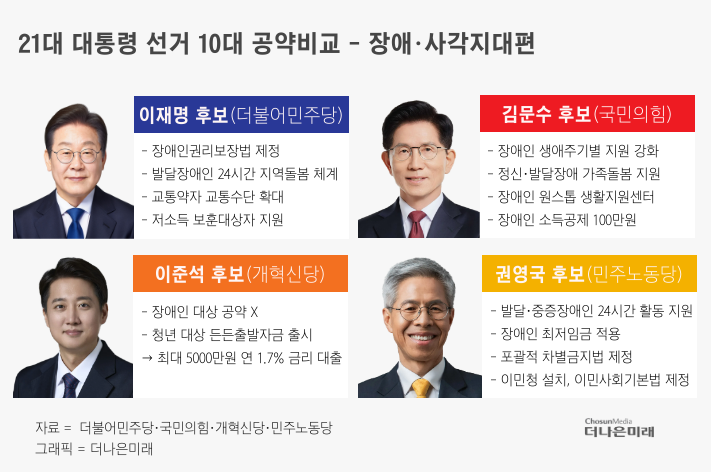 21대 대통령 선거 10대 공약비교 - 장애·사각지대편

이재명 후보(더불어민주당)
- 장애인권리보장법 제정
- 발달장애인 24시간 지역돌봄 체계
- 교통약자 교통수단 확대
- 저소득 보훈대상자 지원

김문수 후보(국민의힘)
- 장애인 생애주기별 지원 강화
- 정신·발달장애 가족돌봄 지원
- 장애인 원스톱 생활지원센터
- 장애인 소득공제 100만원

이준석 후보(개혁신당)
- 장애인 대상 공약 X
- 청년 대상 든든출발자금 출시
→ 최대 5000만원 연 1.7% 금리 대출

권영국 후보(민주노동당)
- 발달·중증장애인 24시간 활동 지원
- 장애인 최저임금 적용
- 포괄적 차별금지법 제정
- 이민청 설치, 이민사회기본법 제정

자료 = 더불어민주당·국민의힘·개혁신당·민주노동당
그래픽 = 더나은미래

ChosunMedia
더나은미래